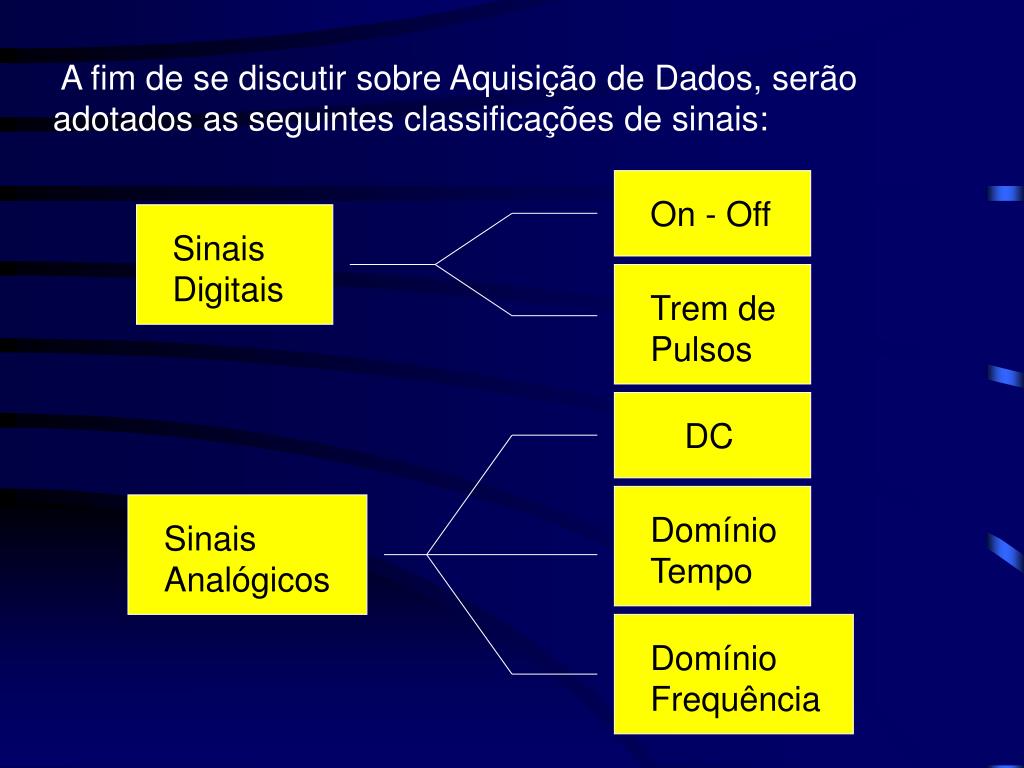 A fim de se discutir sobre Aquisição de Dados, serão adotados as seguintes classificações de sinais:

Sinais Digitais

On - Off

Trem de Pulsos

Sinais Analógicos

DC

Domínio Tempo

Domínio Frequência